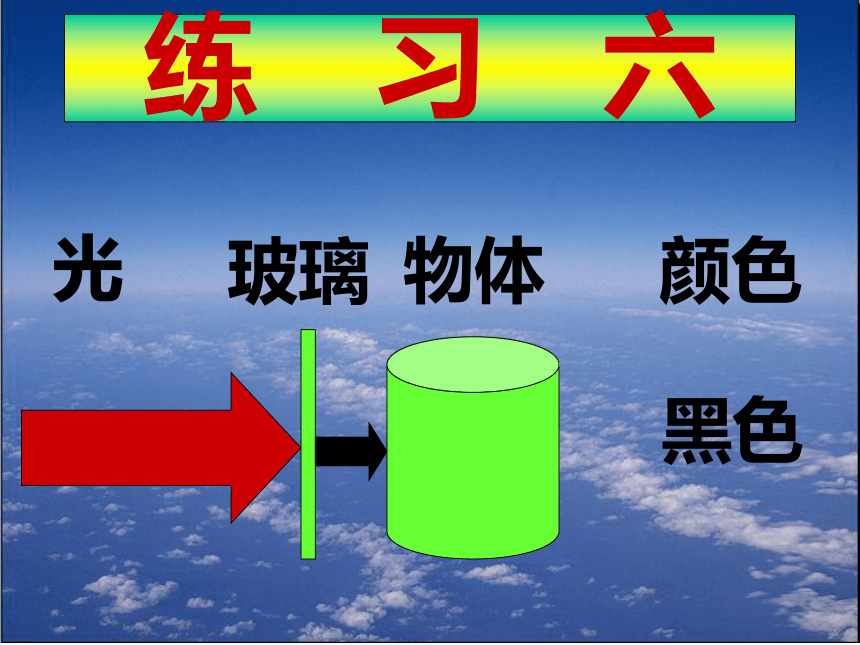 练 习 六

光 玻璃 物体 颜色

黑色